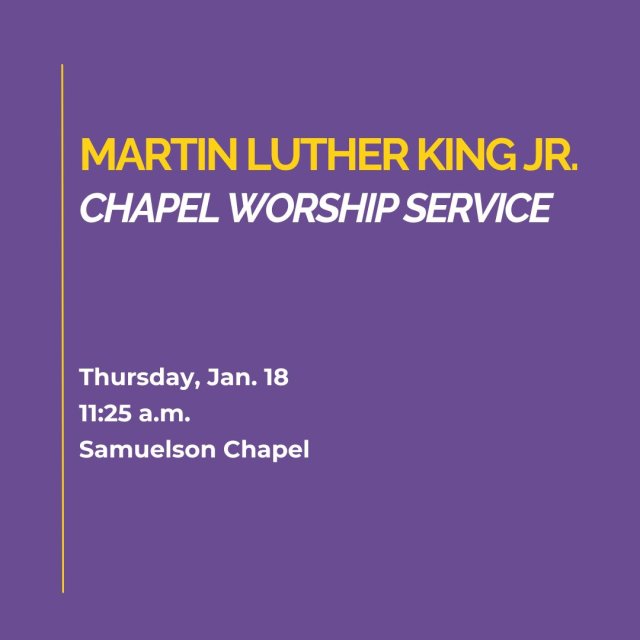 MARTIN LUTHER KING JR.
CHAPEL WORSHIP SERVICE

Thursday, Jan. 18
11:25 a.m.
Samuelson Chapel